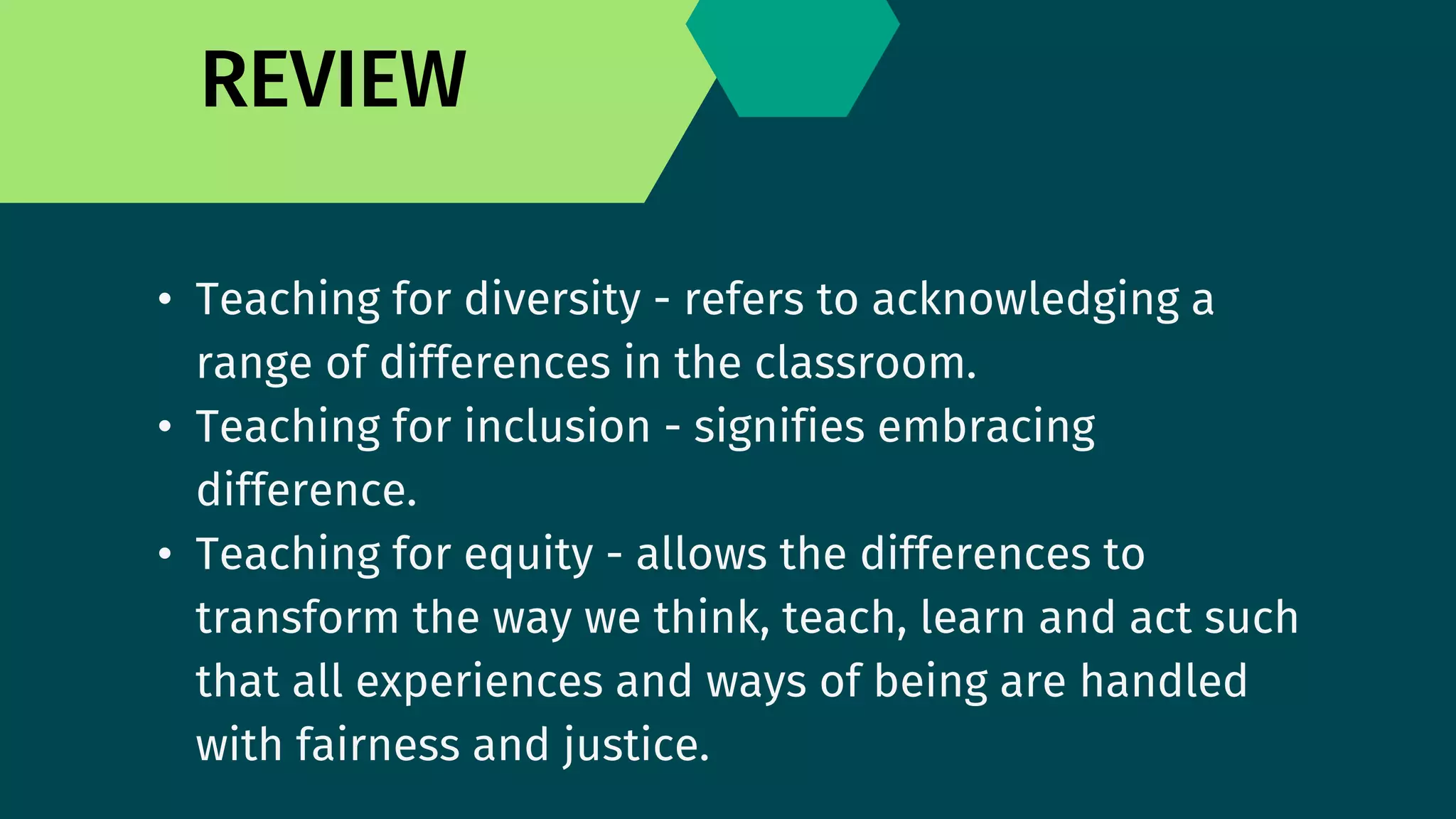 REVIEW

• Teaching for diversity - refers to acknowledging a range of differences in the classroom.
• Teaching for inclusion - signifies embracing difference.
• Teaching for equity - allows the differences to transform the way we think, teach, learn and act such that all experiences and ways of being are handled with fairness and justice.